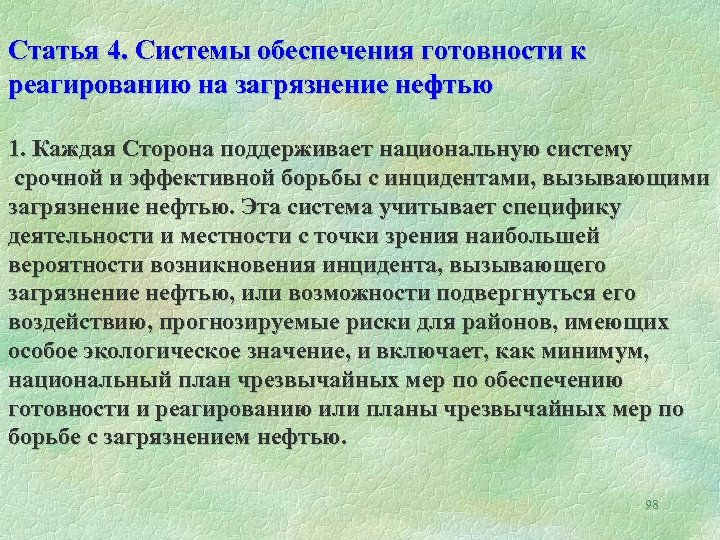 Статья 4. Системы обеспечения готовности к реагированию на загрязнение нефтью

1. Каждая Сторона поддерживает национальную систему срочной и эффективной борьбы с инцидентами, вызывающими загрязнение нефтью. Эта система учитывает специфику деятельности и местности с точки зрения наибольшей вероятности возникновения инцидента, вызывающего загрязнение нефтью, или возможности подвергнуться его воздействию, прогнозируемые риски для районов, имеющих особое экологическое значение, и включает, как минимум, национальный план чрезвычайных мер по обеспечению готовности и реагированию или планы чрезвычайных мер по борьбе с загрязнением нефтью.

98